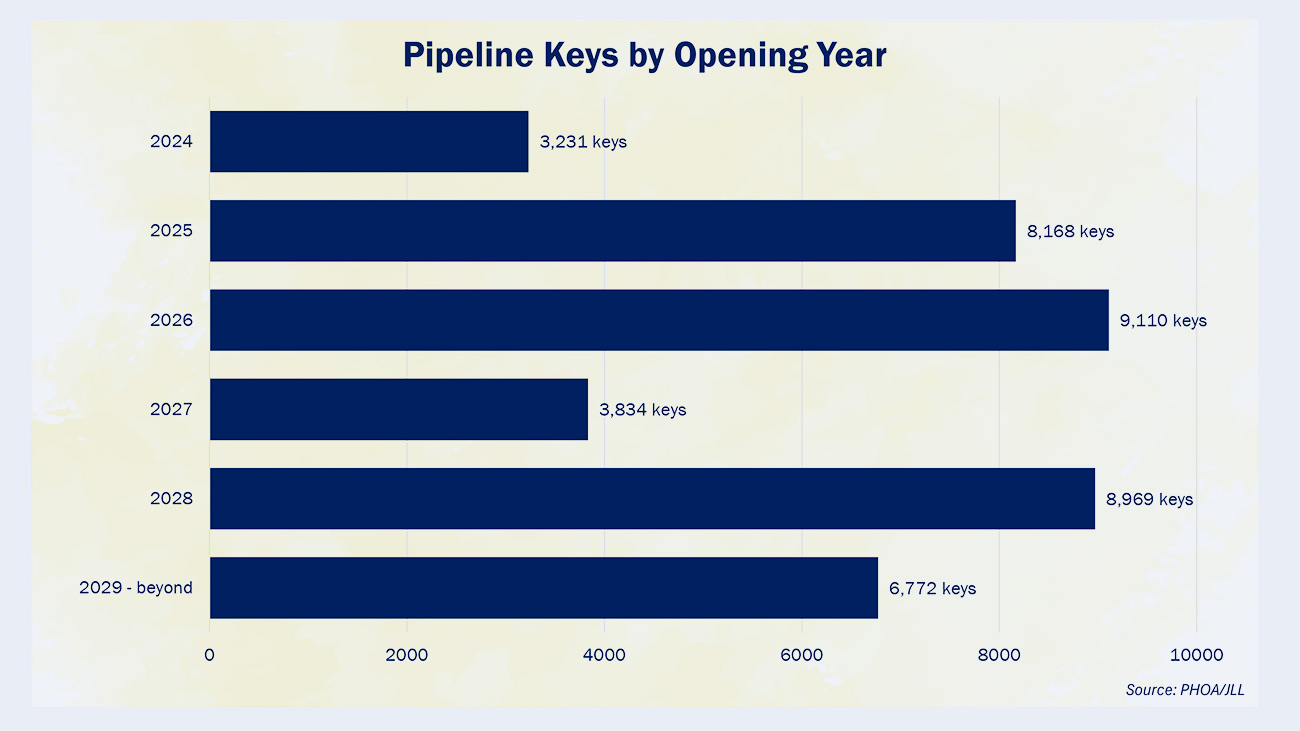 Pipeline Keys by Opening Year

2024
3,231 keys

2025
8,168 keys

2026
9,110 keys

2027
3,834 keys

2028
8,969 keys

2029 - beyond
6,772 keys

0
2000
4000
6000
8000
10000

Source: PHOA/JLL